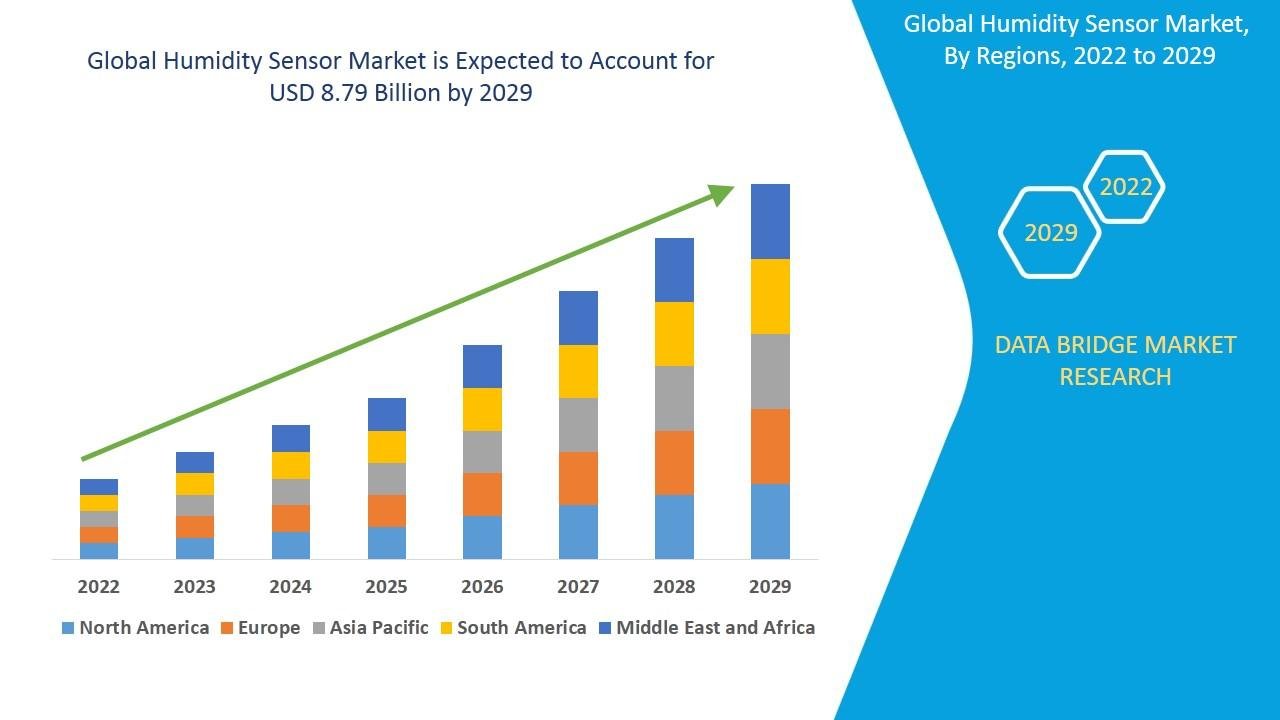 Global Humidity Sensor Market is Expected to Account for USD 8.79 Billion by 2029

2022
2023
2024
2025
2026
2027
2028
2029

North America
Europe
Asia Pacific
South America
Middle East and Africa

Global Humidity Sensor Market, By Regions, 2022 to 2029

2022
2029

DATA BRIDGE MARKET RESEARCH